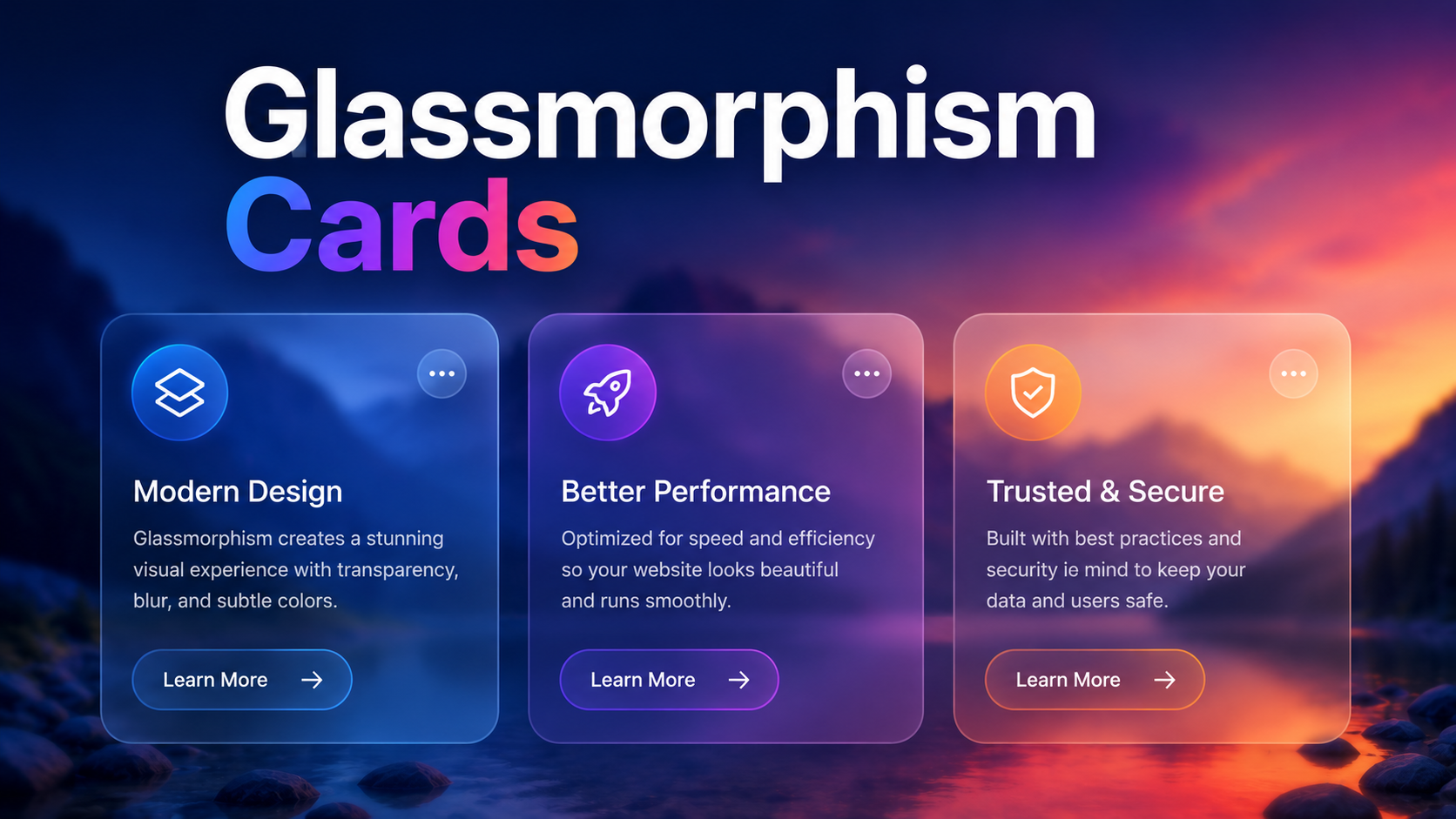 Glassmorphism
Cards

Modern Design

Glassmorphism creates a stunning visual experience with transparency, blur, and subtle colors.

Learn More

Better Performance

Optimized for speed and efficiency so your website looks beautiful and runs smoothly.

Learn More

Trusted & Secure

Built with best practices and security ie mind to keep your data and users safe.

Learn More